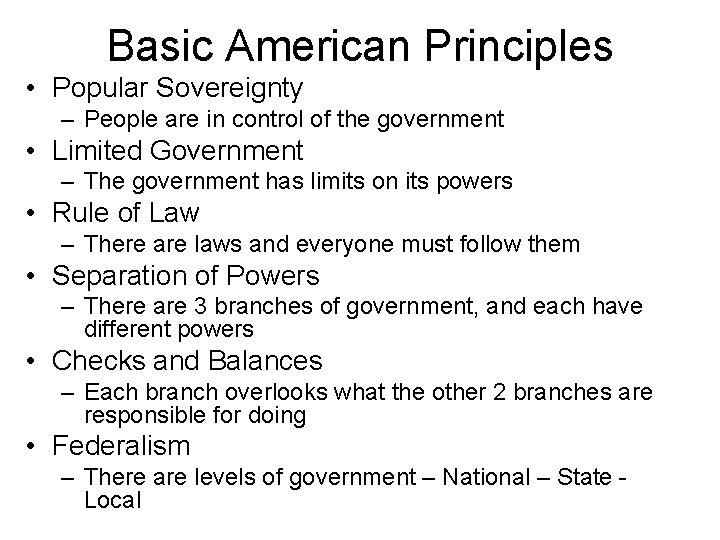 Basic American Principles

• Popular Sovereignty
  – People are in control of the government
• Limited Government
  – The government has limits on its powers
• Rule of Law
  – There are laws and everyone must follow them
• Separation of Powers
  – There are 3 branches of government, and each have different powers
• Checks and Balances
  – Each branch overlooks what the other 2 branches are responsible for doing
• Federalism
  – There are levels of government – National – State - Local